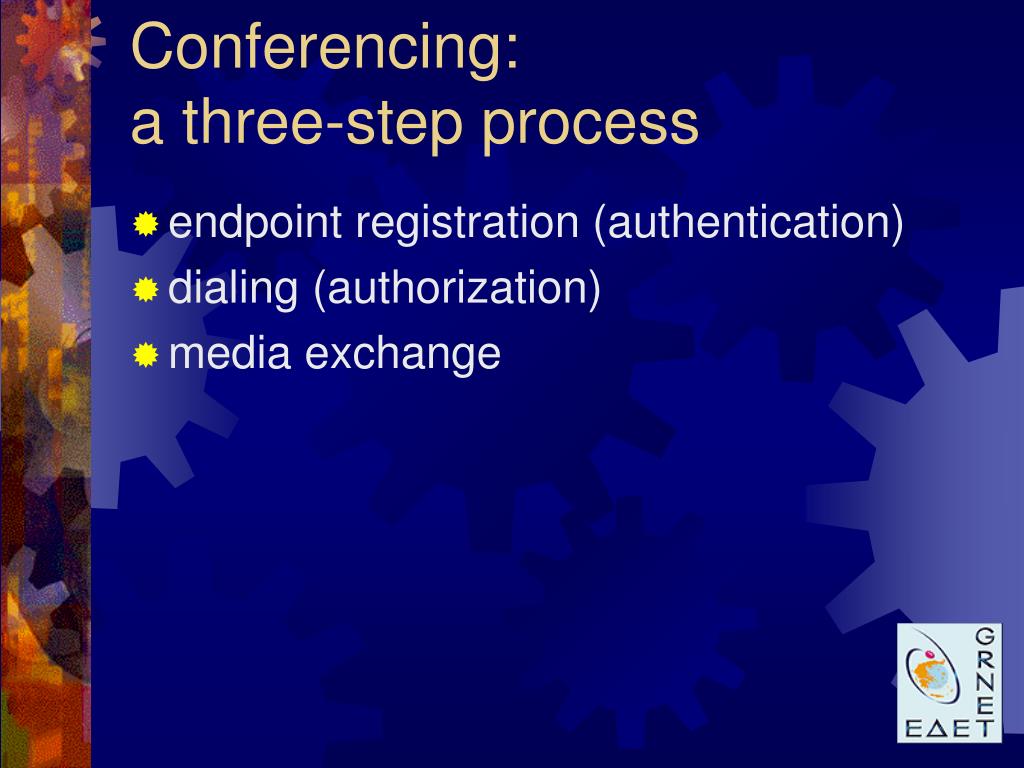 Conferencing:
a three-step process

endpoint registration (authentication)
dialing (authorization)
media exchange

GRNET
ΕΔΕΤ